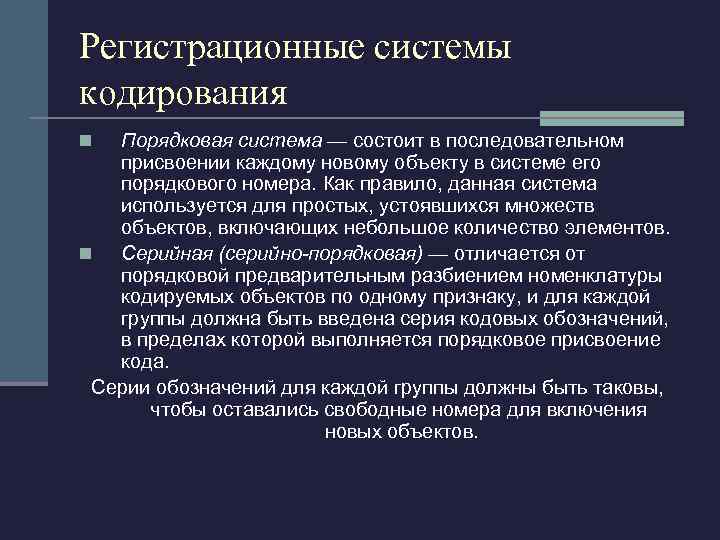 Регистрационные системы кодирования

Порядковая система — состоит в последовательном присвоении каждому новому объекту в системе его порядкового номера. Как правило, данная система используется для простых, устоявшихся множеств объектов, включающих небольшое количество элементов.

Серийная (серийно-порядковая) — отличается от порядковой предварительным разбиением номенклатуры кодируемых объектов по одному признаку, и для каждой группы должна быть введена серия кодовых обозначений, в пределах которой выполняется порядковое присвоение кода.

Серии обозначений для каждой группы должны быть таковы, чтобы оставались свободные номера для включения новых объектов.